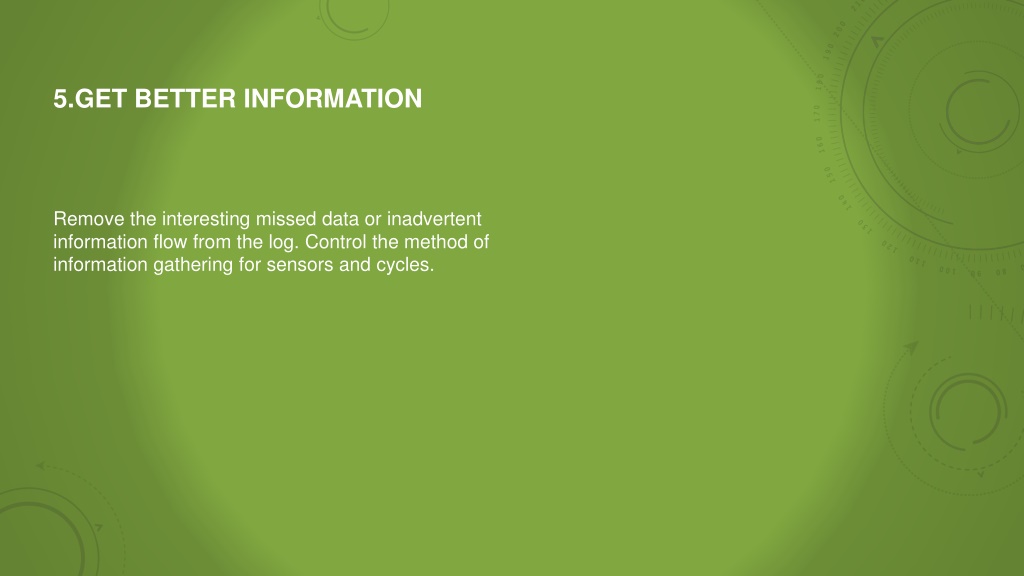 5.GET BETTER INFORMATION

Remove the interesting missed data or inadvertent information flow from the log. Control the method of information gathering for sensors and cycles.